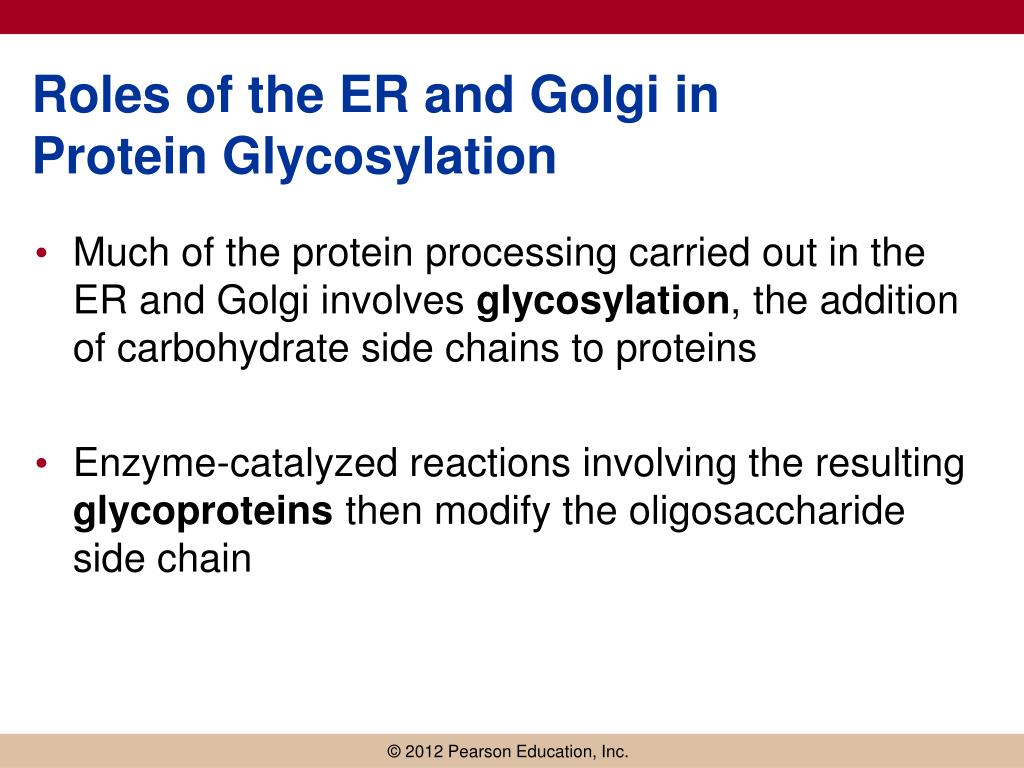 Roles of the ER and Golgi in Protein Glycosylation

• Much of the protein processing carried out in the ER and Golgi involves glycosylation, the addition of carbohydrate side chains to proteins

• Enzyme-catalyzed reactions involving the resulting glycoproteins then modify the oligosaccharide side chain

© 2012 Pearson Education, Inc.